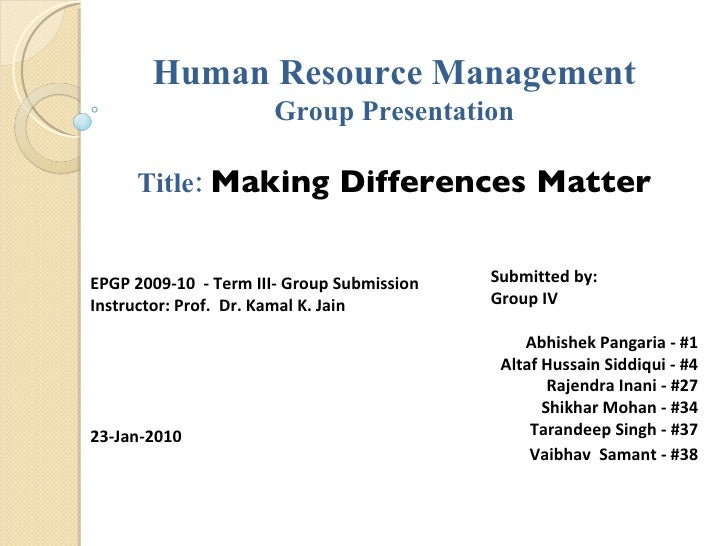 Human Resource Management
Group Presentation

Title: Making Differences Matter

EPGP 2009-10 - Term III- Group Submission
Instructor: Prof. Dr. Kamal K. Jain

23-Jan-2010

Submitted by:
Group IV

Abhishek Pangaria - #1
Altaf Hussain Siddiqui - #4
Rajendra Inani - #27
Shikhar Mohan - #34
Tarandeep Singh - #37
Vaibhav Samant - #38